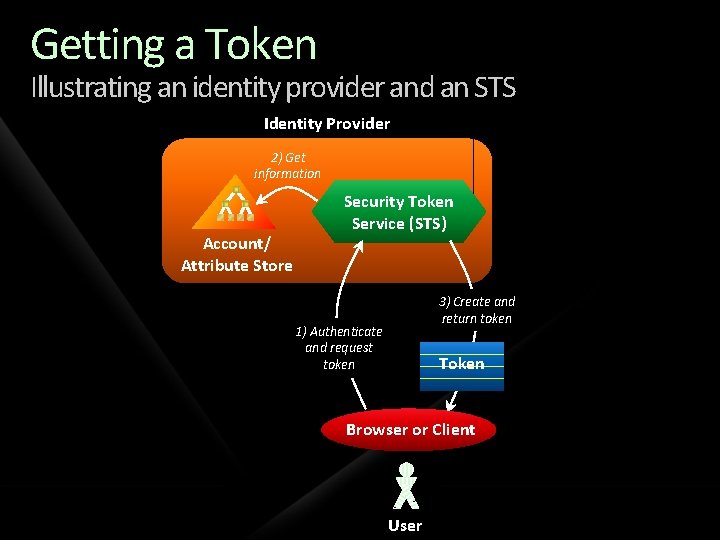 Getting a Token
Illustrating an identity provider and an STS

Identity Provider

2) Get information

Security Token Service (STS)

Account/ Attribute Store

3) Create and return token

1) Authenticate and request token

Token

Browser or Client

User